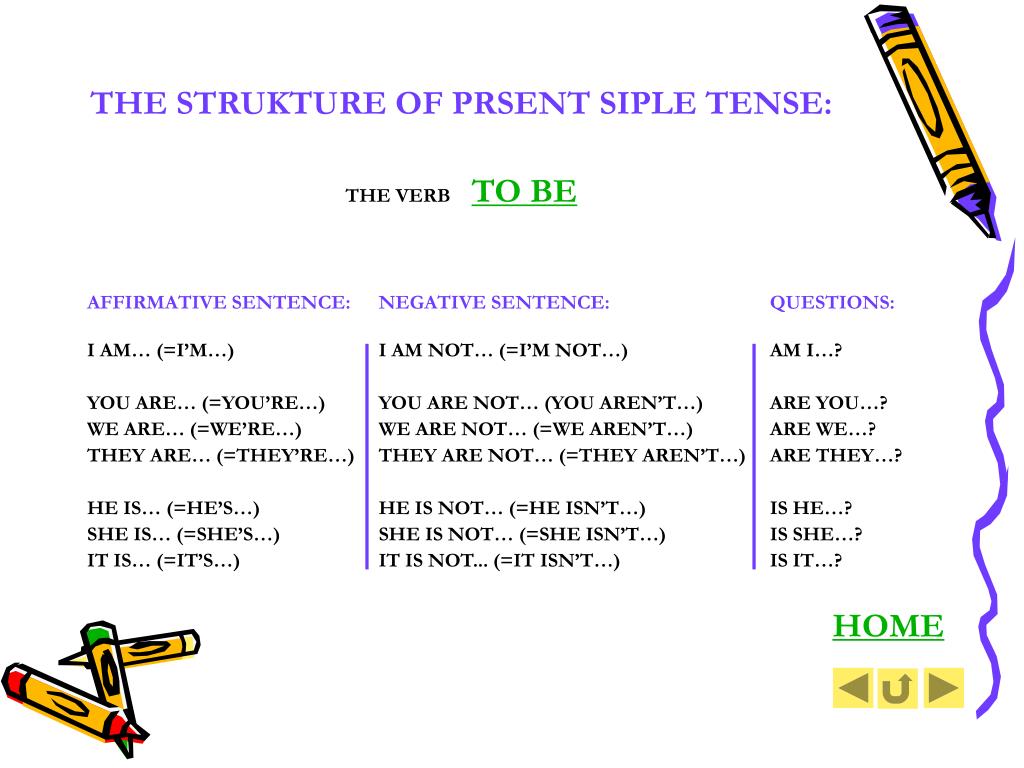 THE STRUKTURE OF PRSENT SIPLE TENSE:

THE VERB TO BE

AFFIRMATIVE SENTENCE:

I AM… (=I'M…)

YOU ARE… (=YOU'RE…)
WE ARE… (=WE'RE…)
THEY ARE… (=THEY'RE…)

HE IS… (=HE'S…)
SHE IS… (=SHE'S…)
IT IS… (=IT'S…)

NEGATIVE SENTENCE:

I AM NOT… (=I'M NOT…)

YOU ARE NOT… (YOU AREN'T…)
WE ARE NOT… (=WE AREN'T…)
THEY ARE NOT… (=THEY AREN'T…)

HE IS NOT… (=HE ISN'T…)
SHE IS NOT… (=SHE ISN'T…)
IT IS NOT... (=IT ISN'T…)

QUESTIONS:

AM I…?

ARE YOU…?
ARE WE…?
ARE THEY…?

IS HE…?
IS SHE…?
IS IT…?

HOME